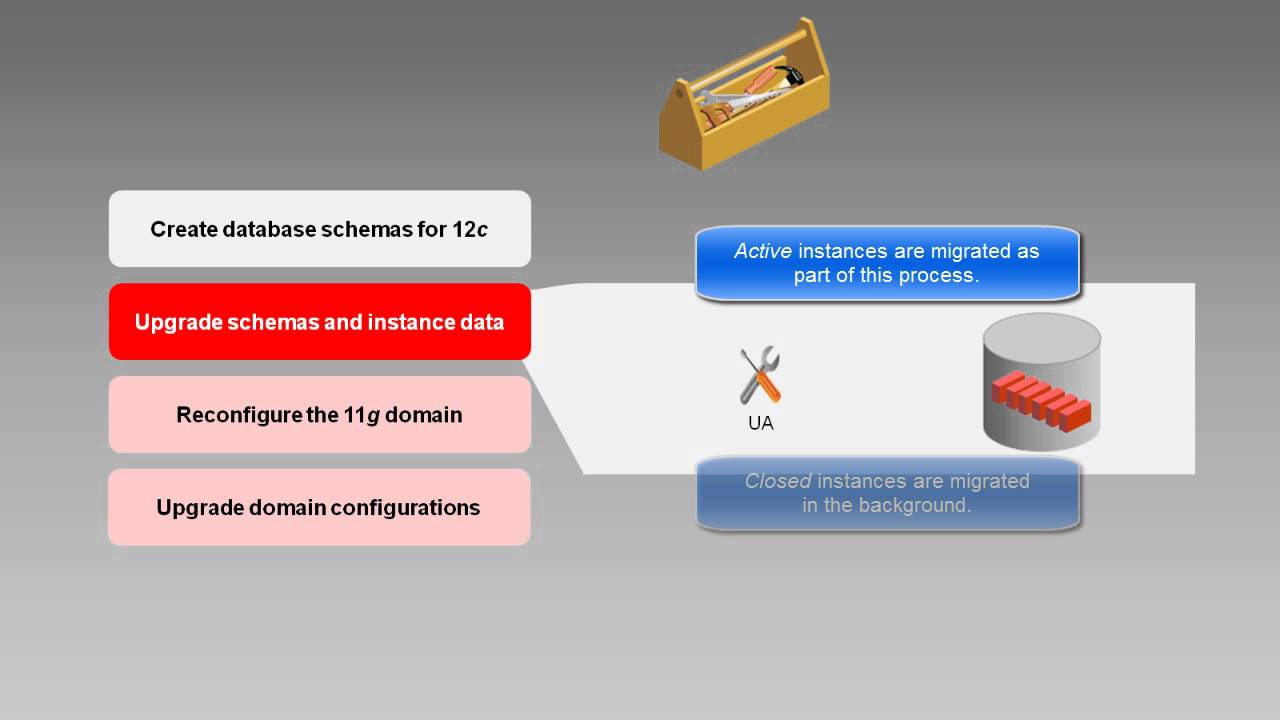 Create database schemas for 12c

Upgrade schemas and instance data

Reconfigure the 11g domain

Upgrade domain configurations

Active instances are migrated as part of this process.

UA

Closed instances are migrated in the background.